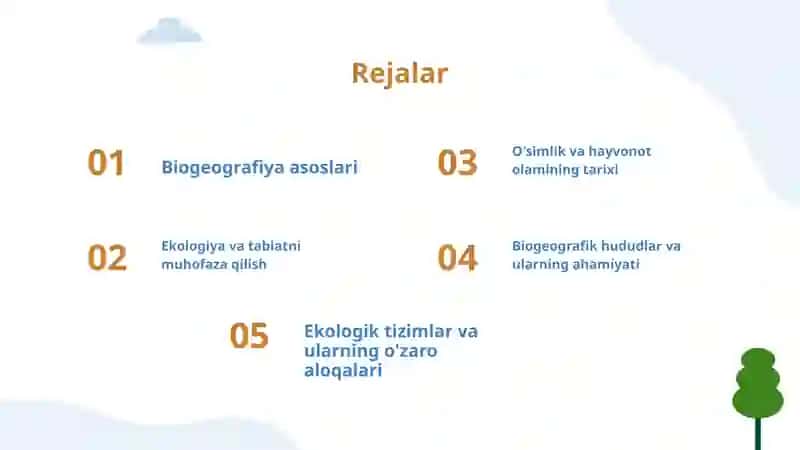 Rejalar

01 Biogeografiya asoslari

02 Ekologiya va tabiatni muhofaza qilish

03 O'simlik va hayvonot olamining tarixi

04 Biogeografik hududlar va ularning ahamiyati

05 Ekologik tizimlar va ularning o'zaro aloqalari